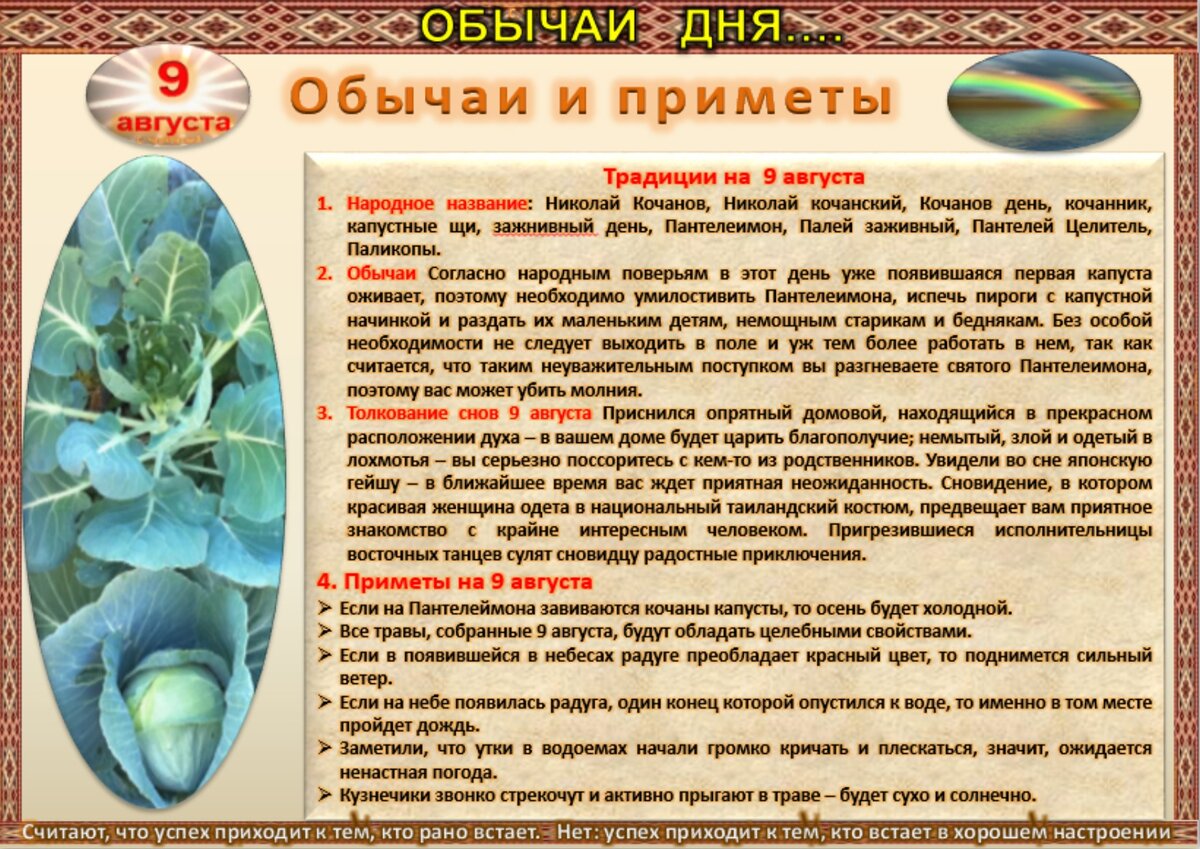 ОБЫЧАИ ДНЯ....

9 августа

Обычаи и приметы

Традиции на 9 августа

1. Народное название: Николай Кочанов, Николай кочанский, Кочанов день, кочанник, капустные щи, зажнивный день, Пантелеимон, Палей заживный, Пантелей Целитель, Паликопы.

2. Обычаи Согласно народным поверьям в этот день уже появившаяся первая капуста оживает, поэтому необходимо умилостивить Пантелеимона, испечь пироги с капустной начинкой и раздать их маленьким детям, немощным старикам и беднякам. Без особой необходимости не следует выходить в поле и уж тем более работать в нем, так как считается, что таким неуважительным поступком вы разгневаете святого Пантелеимона, поэтому вас может убить молния.

3. Толкование снов 9 августа Приснился опрятный домовой, находящийся в прекрасном расположении духа – в вашем доме будет царить благополучие; немытый, злой и одетый в лохмотья – вы серьезно поссоритесь с кем-то из родственников. Увидели во сне японскую гейшу – в ближайшее время вас ждет приятная неожиданность. Сновидение, в котором красивая женщина одета в национальный таиландский костюм, предвещает вам приятное знакомство с крайне интересным человеком. Пригрезившиеся исполнительницы восточных танцев сулят сновидцу радостные приключения.

4. Приметы на 9 августа

➢ Если на Пантелеймона завиваются кочаны капусты, то осень будет холодной.
➢ Все травы, собранные 9 августа, будут обладать целебными свойствами.
➢ Если в появившейся в небесах радуге преобладает красный цвет, то поднимется сильный ветер.
➢ Если на небе появилась радуга, один конец которой опустился к воде, то именно в том месте пройдет дождь.
➢ Заметили, что утки в водоемах начали громко кричать и плескаться, значит, ожидается ненастная погода.
➢ Кузнечики звонко стрекочут и активно прыгают в траве – будет сухо и солнечно.

Считают, что успех приходит к тем, кто рано встает. Нет: успех приходит к тем, кто встает в хорошем настроении